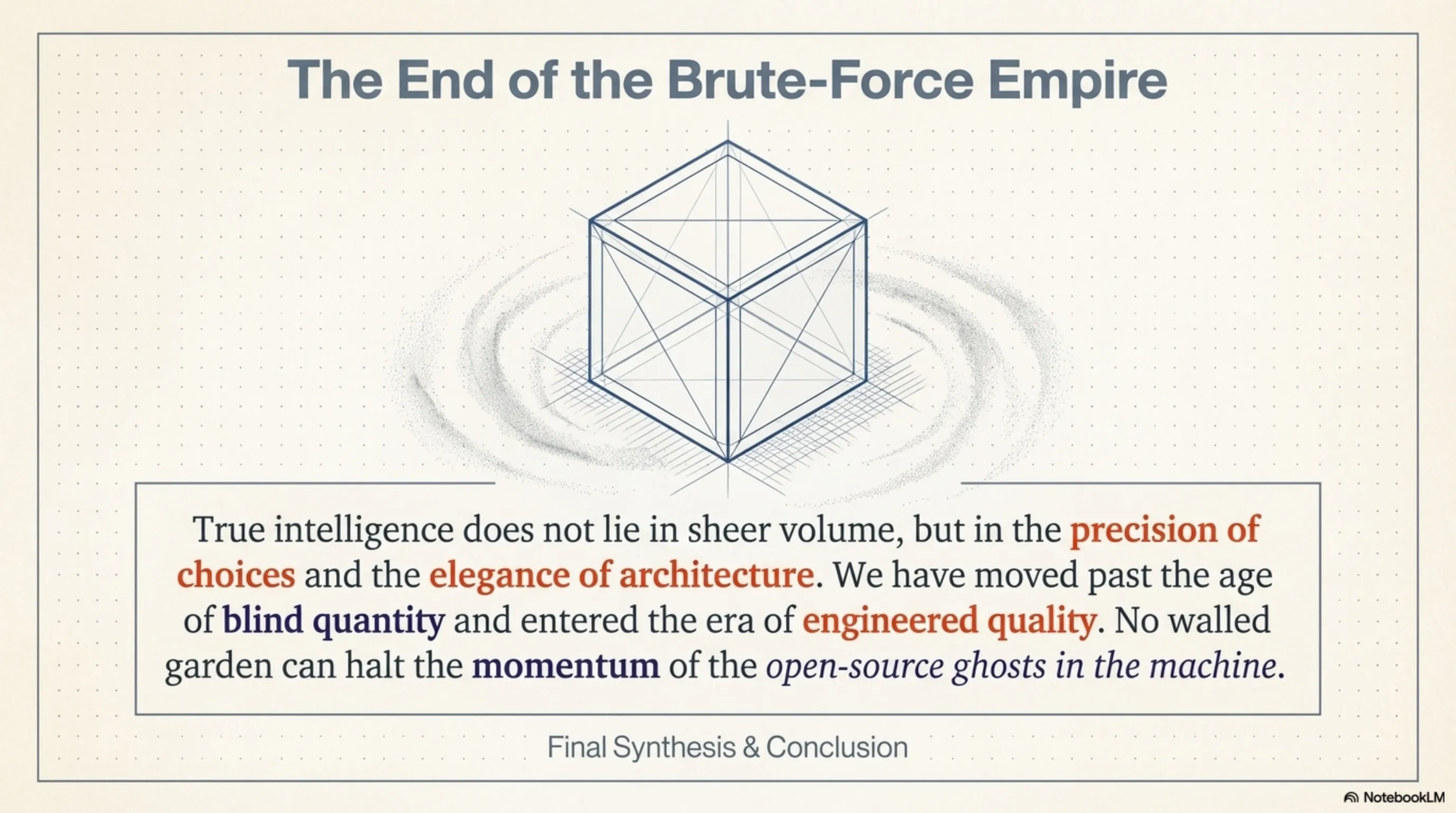 The End of the Brute-Force Empire

True intelligence does not lie in sheer volume, but in the precision of choices and the elegance of architecture. We have moved past the age of blind quantity and entered the era of engineered quality. No walled garden can halt the momentum of the open-source ghosts in the machine.

Final Synthesis & Conclusion

NotebookLM